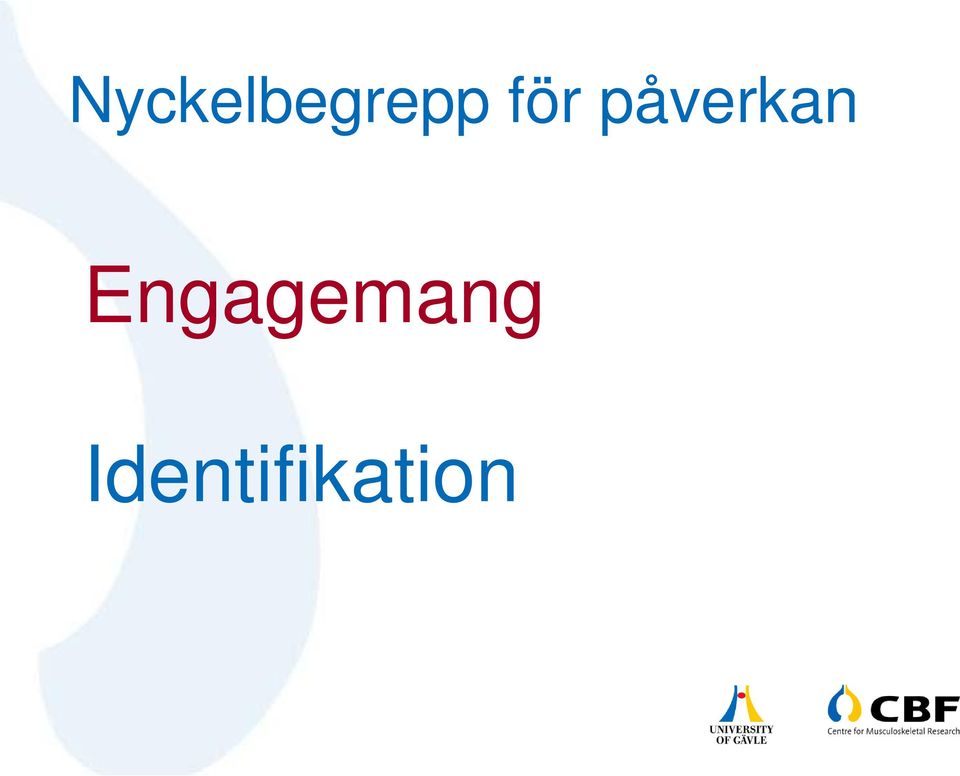 Nyckelbegrepp för påverkan

Engagemang

Identifikation

UNIVERSITY OF GÄVLE

CBF
Centre for Musculoskeletal Research